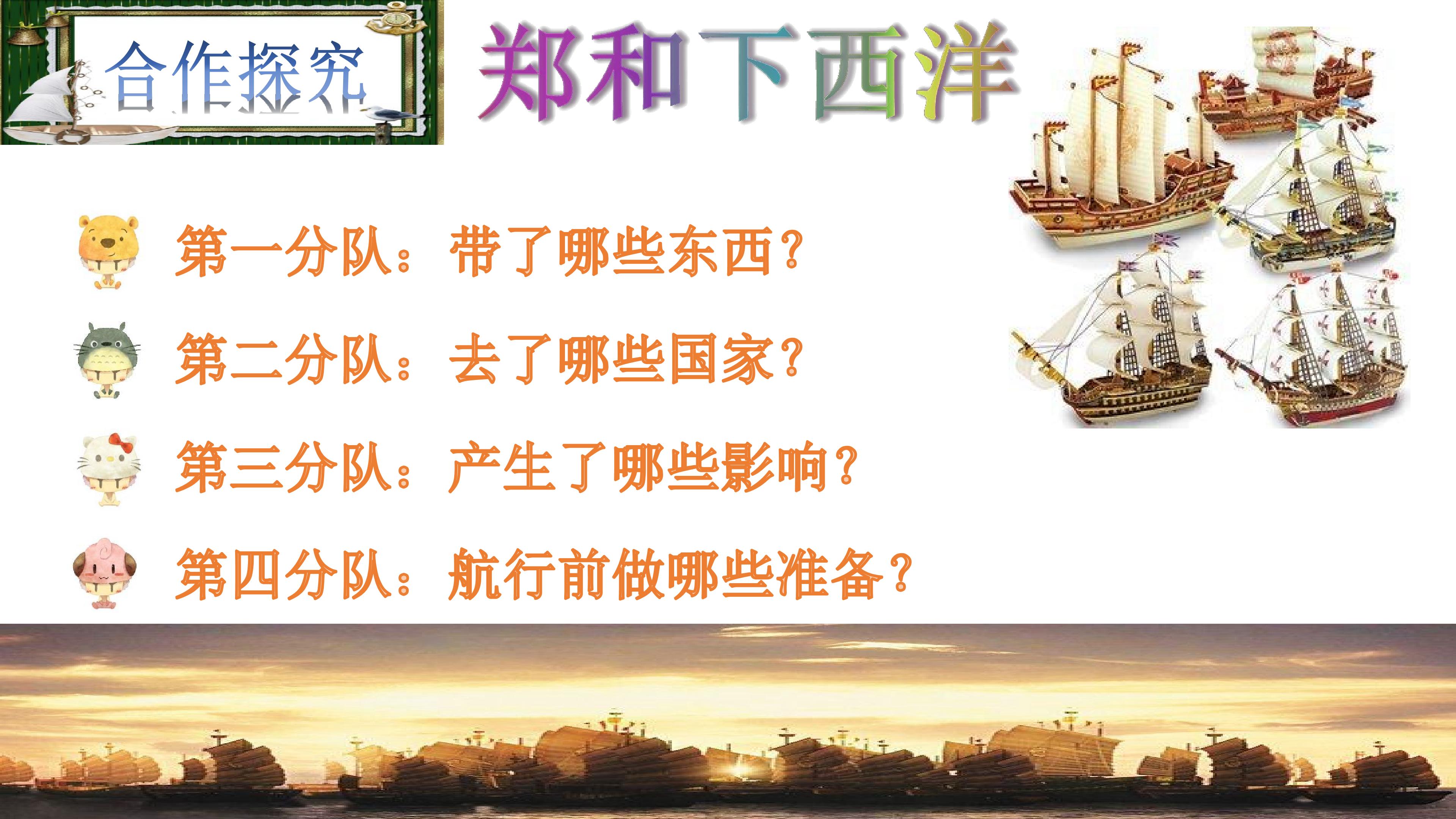 合作探究

郑和下西洋

第一分队：带了哪些东西？

第二分队：去了哪些国家？

第三分队：产生了哪些影响？

第四分队：航行前做哪些准备？